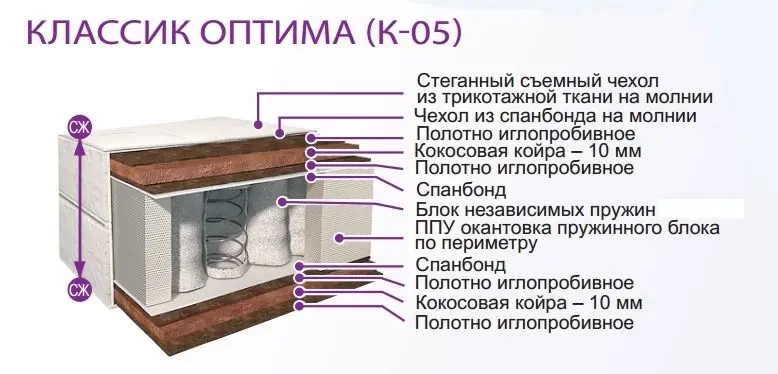 КЛАССИК ОПТИМА (К-05)

СЖ

СЖ

Стеганный съемный чехол из трикотажной ткани на молнии
Чехол из спанбонда на молнии
Полотно иглопробивное
Кокосовая койра – 10 мм
Полотно иглопробивное
Спанбонд
Блок независимых пружин
ППУ окантовка пружинного блока по периметру
Спанбонд
Полотно иглопробивное
Кокосовая койра – 10 мм
Полотно иглопробивное